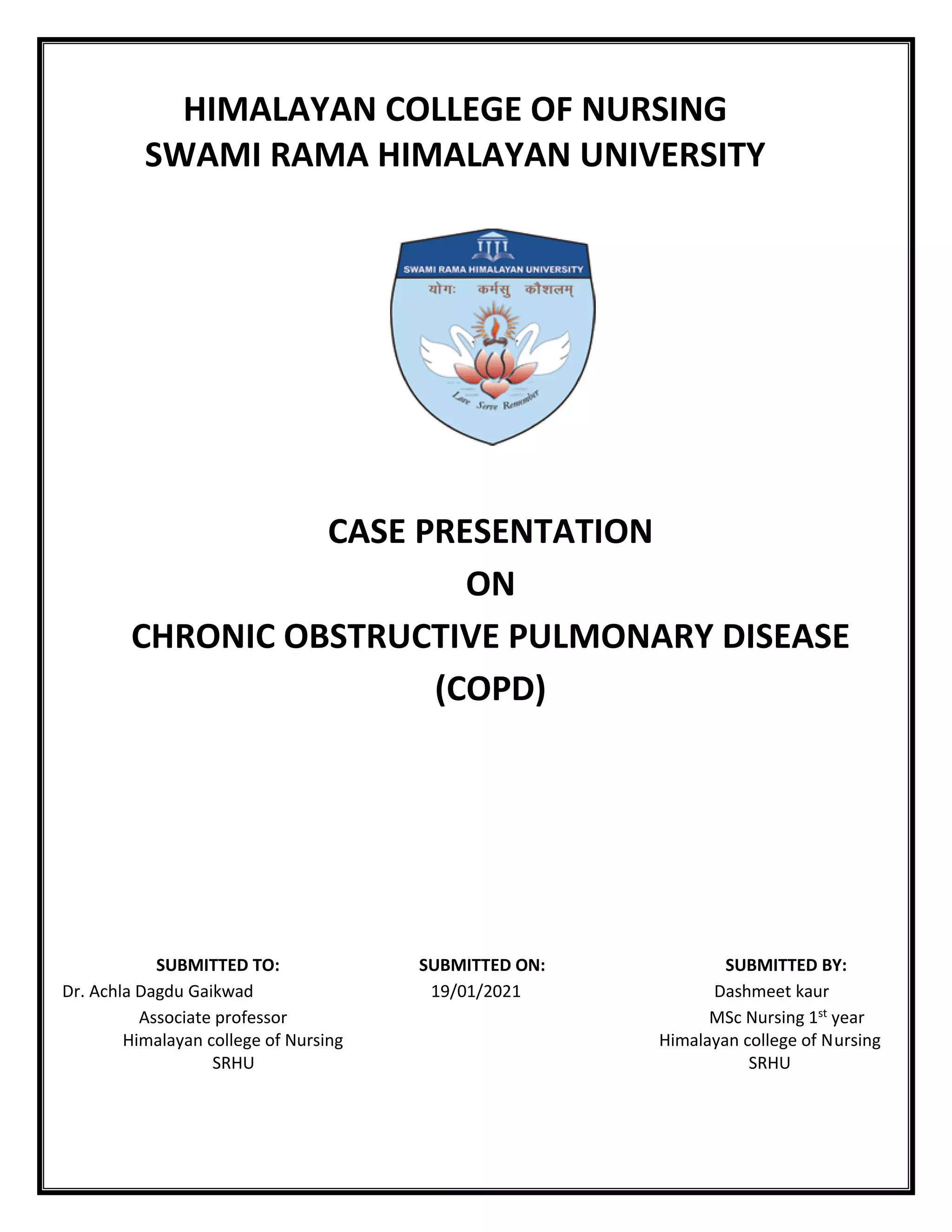 HIMALAYAN COLLEGE OF NURSING
SWAMI RAMA HIMALAYAN UNIVERSITY

SWAMI RAMA HIMALAYAN UNIVERSITY
योगः कर्मसु कौशलम्
Love Serve Remember

CASE PRESENTATION
ON
CHRONIC OBSTRUCTIVE PULMONARY DISEASE
(COPD)

SUBMITTED TO:
Dr. Achla Dagdu Gaikwad
Associate professor
Himalayan college of Nursing
SRHU

SUBMITTED ON:
19/01/2021

SUBMITTED BY:
Dashmeet kaur
MSc Nursing 1$^{st}$ year
Himalayan college of Nursing
SRHU